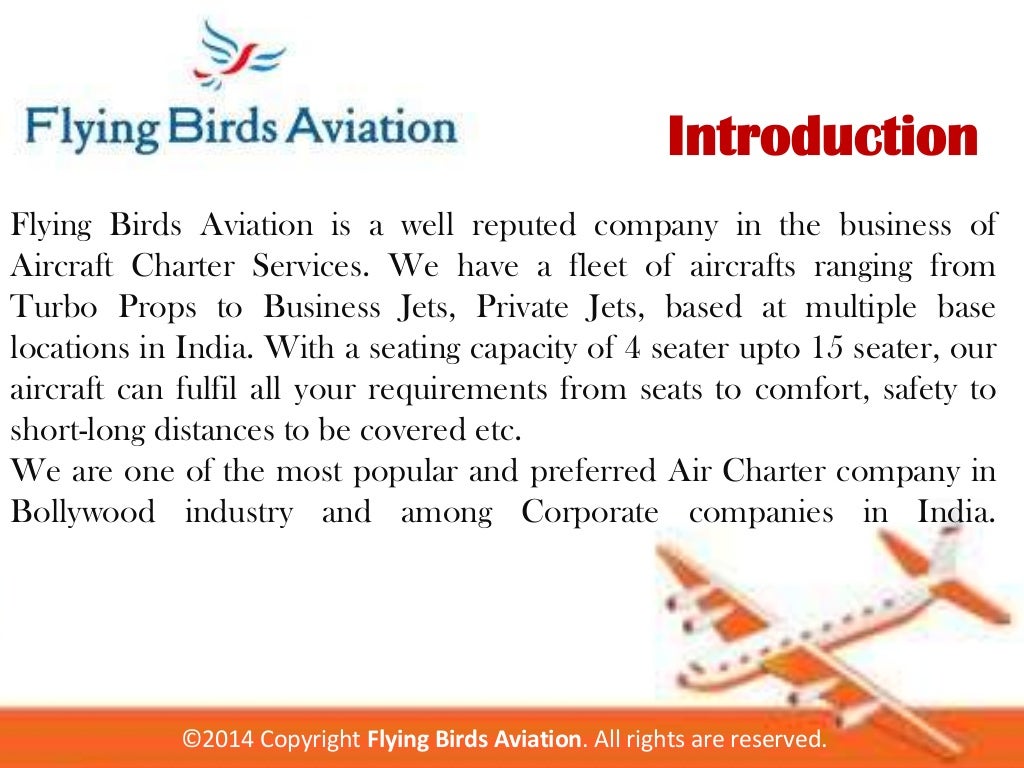 Flying Birds Aviation

Introduction

Flying Birds Aviation is a well reputed company in the business of Aircraft Charter Services. We have a fleet of aircrafts ranging from Turbo Props to Business Jets, Private Jets, based at multiple base locations in India. With a seating capacity of 4 seater upto 15 seater, our aircraft can fulfil all your requirements from seats to comfort, safety to short-long distances to be covered etc.
We are one of the most popular and preferred Air Charter company in Bollywood industry and among Corporate companies in India.

©2014 Copyright Flying Birds Aviation. All rights are reserved.